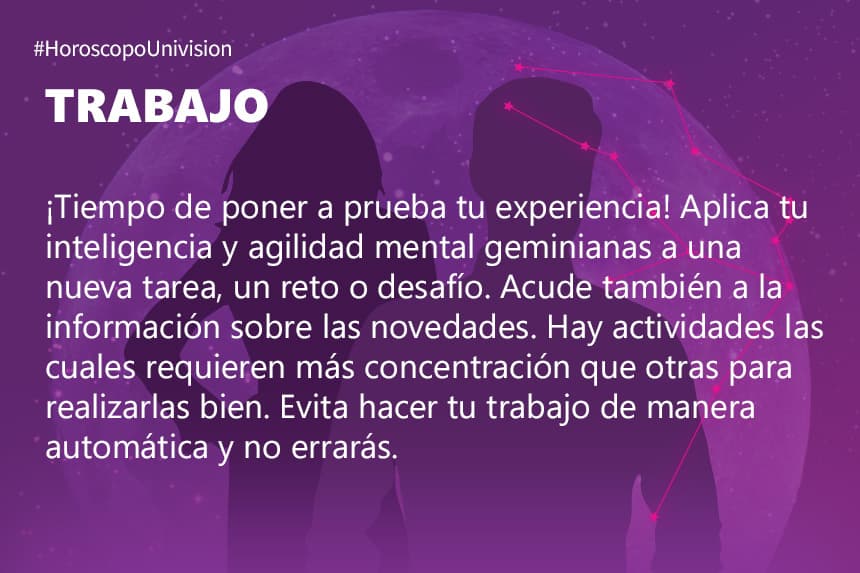 #HoroscopoUnivision

TRABAJO

¡Tiempo de poner a prueba tu experiencia! Aplica tu inteligencia y agilidad mental geminianas a una nueva tarea, un reto o desafío. Acude también a la información sobre las novedades. Hay actividades las cuales requieren más concentración que otras para realizarlas bien. Evita hacer tu trabajo de manera automática y no errarás.